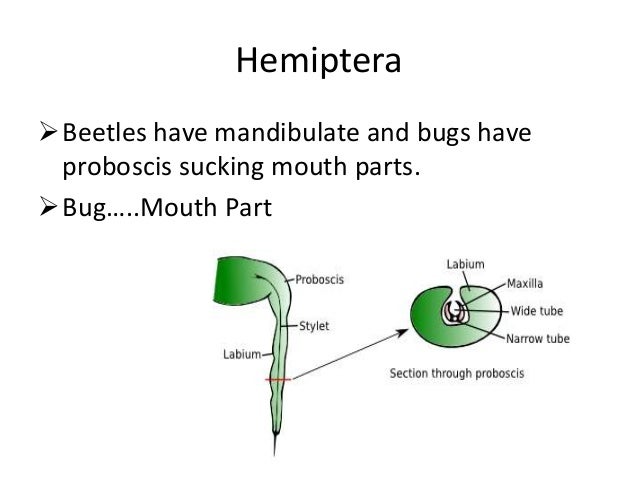 Hemiptera

➢ Beetles have mandibulate and bugs have proboscis sucking mouth parts.

➢ Bug…..Mouth Part

Proboscis
Stylet
Labium

Labium
Maxilla
Wide tube
Narrow tube

Section through proboscis